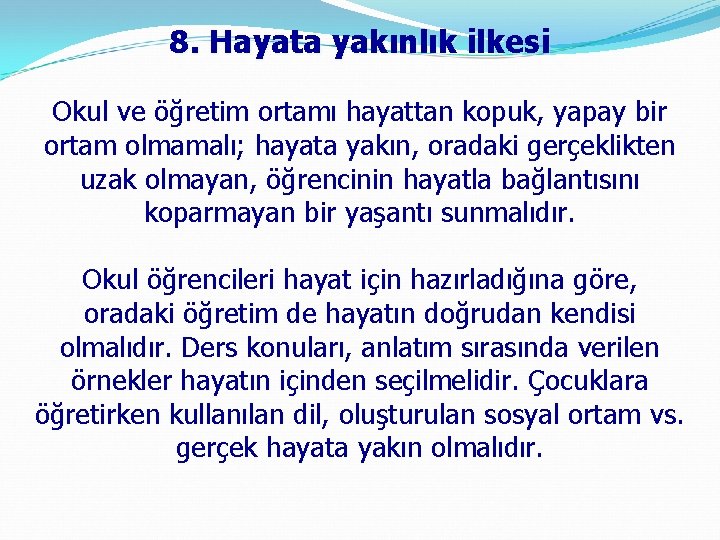 8. Hayata yakınlık ilkesi

Okul ve öğretim ortamı hayattan kopuk, yapay bir ortam olmamalı; hayata yakın, oradaki gerçeklikten uzak olmayan, öğrencinin hayatla bağlantısını koparmayan bir yaşantı sunmalıdır.

Okul öğrencileri hayat için hazırladığına göre, oradaki öğretim de hayatın doğrudan kendisi olmalıdır. Ders konuları, anlatım sırasında verilen örnekler hayatın içinden seçilmelidir. Çocuklara öğretirken kullanılan dil, oluşturulan sosyal ortam vs. gerçek hayata yakın olmalıdır.